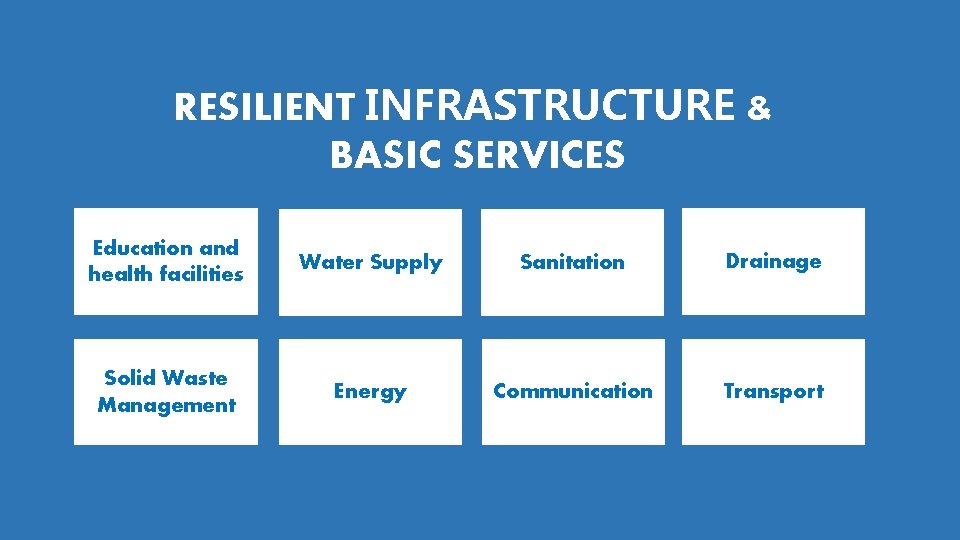 RESILIENT INFRASTRUCTURE & BASIC SERVICES

Education and health facilities

Water Supply

Sanitation

Drainage

Solid Waste Management

Energy

Communication

Transport